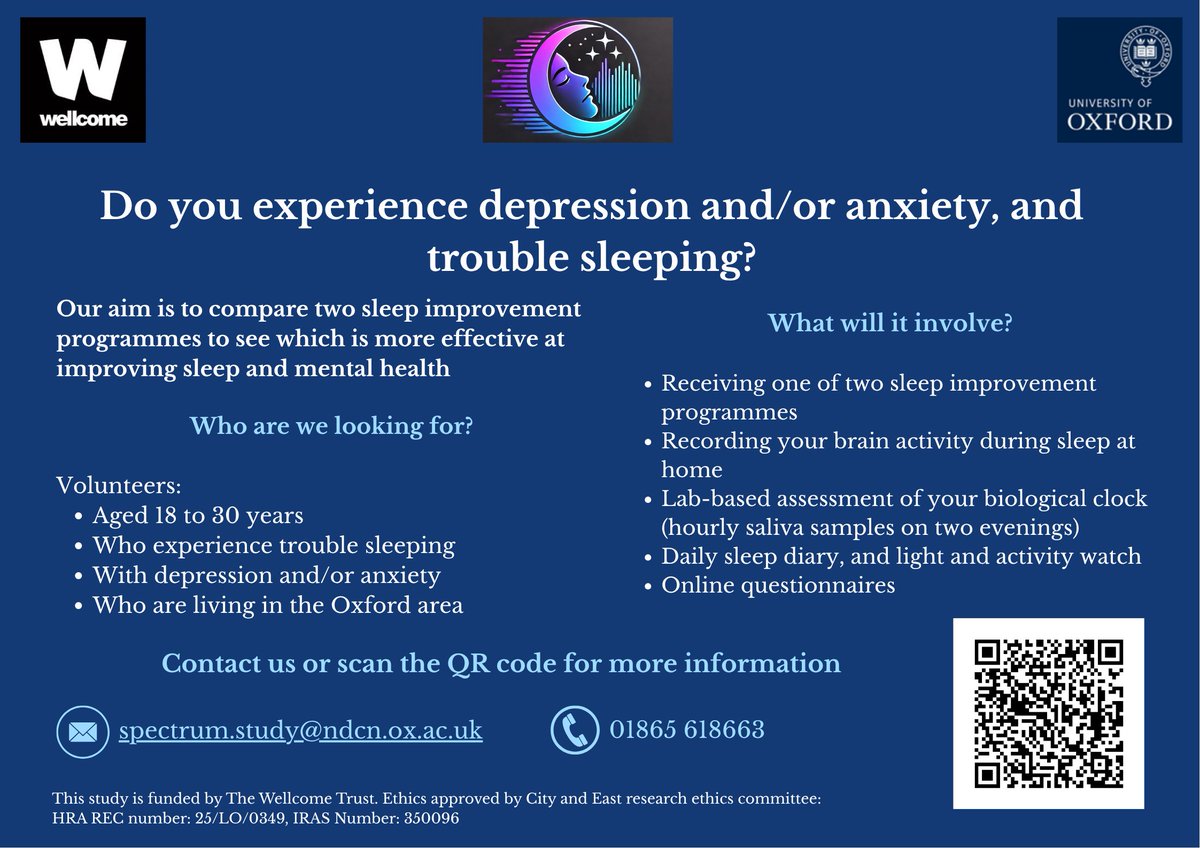 W
wellcome

UNIVERSITY OF
OXFORD

Do you experience depression and/or anxiety, and trouble sleeping?

Our aim is to compare two sleep improvement programmes to see which is more effective at improving sleep and mental health

Who are we looking for?

Volunteers:
- Aged 18 to 30 years
- Who experience trouble sleeping
- With depression and/or anxiety
- Who are living in the Oxford area

What will it involve?

- Receiving one of two sleep improvement programmes
- Recording your brain activity during sleep at home
- Lab-based assessment of your biological clock (hourly saliva samples on two evenings)
- Daily sleep diary, and light and activity watch
- Online questionnaires

Contact us or scan the QR code for more information

spectrum.study@ndcn.ox.ac.uk

01865 618663

This study is funded by The Wellcome Trust. Ethics approved by City and East research ethics committee: HRA REC number: 25/LO/0349, IRAS Number: 350096